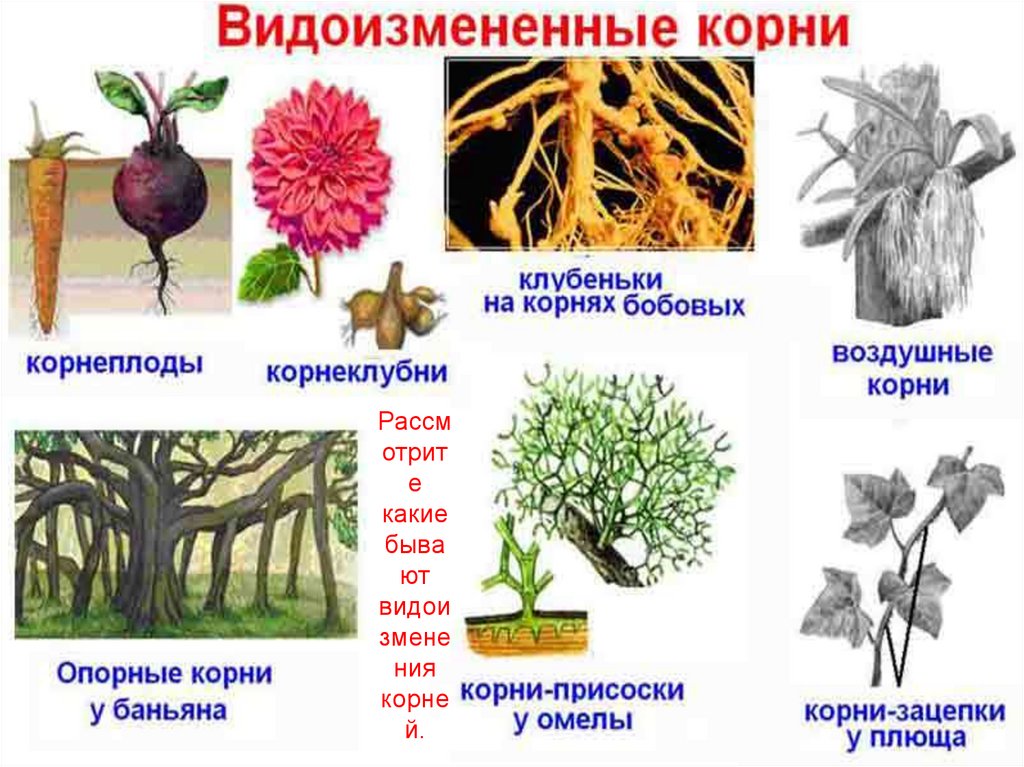 Видоизмененные корни

корнеплоды

корнеклубни

клубеньки на корнях бобовых

воздушные корни

Рассмотрите какие бывают видоизменения корней.

Опорные корни у баньяна

корни-присоски у омелы

корни-зацепки у плюща